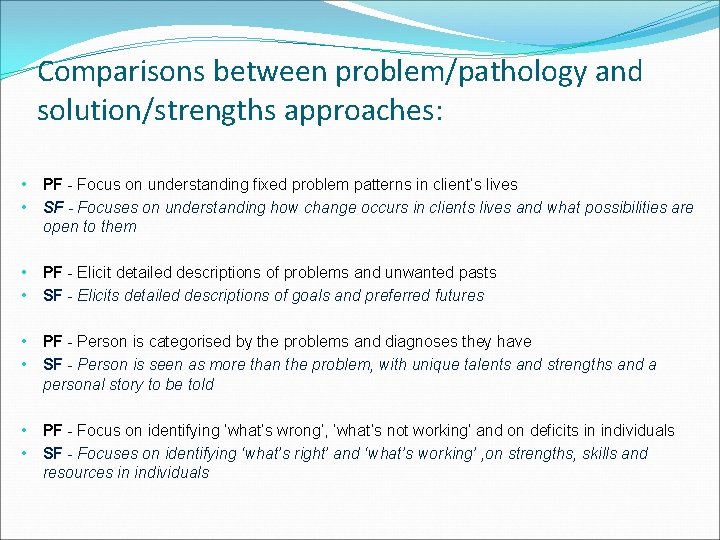 Comparisons between problem/pathology and solution/strengths approaches:

• PF - Focus on understanding fixed problem patterns in client's lives
• SF - Focuses on understanding how change occurs in clients lives and what possibilities are open to them

• PF - Elicit detailed descriptions of problems and unwanted pasts
• SF - Elicits detailed descriptions of goals and preferred futures

• PF - Person is categorised by the problems and diagnoses they have
• SF - Person is seen as more than the problem, with unique talents and strengths and a personal story to be told

• PF - Focus on identifying 'what's wrong', 'what's not working' and on deficits in individuals
• SF - Focuses on identifying 'what's right' and 'what's working' ,on strengths, skills and resources in individuals